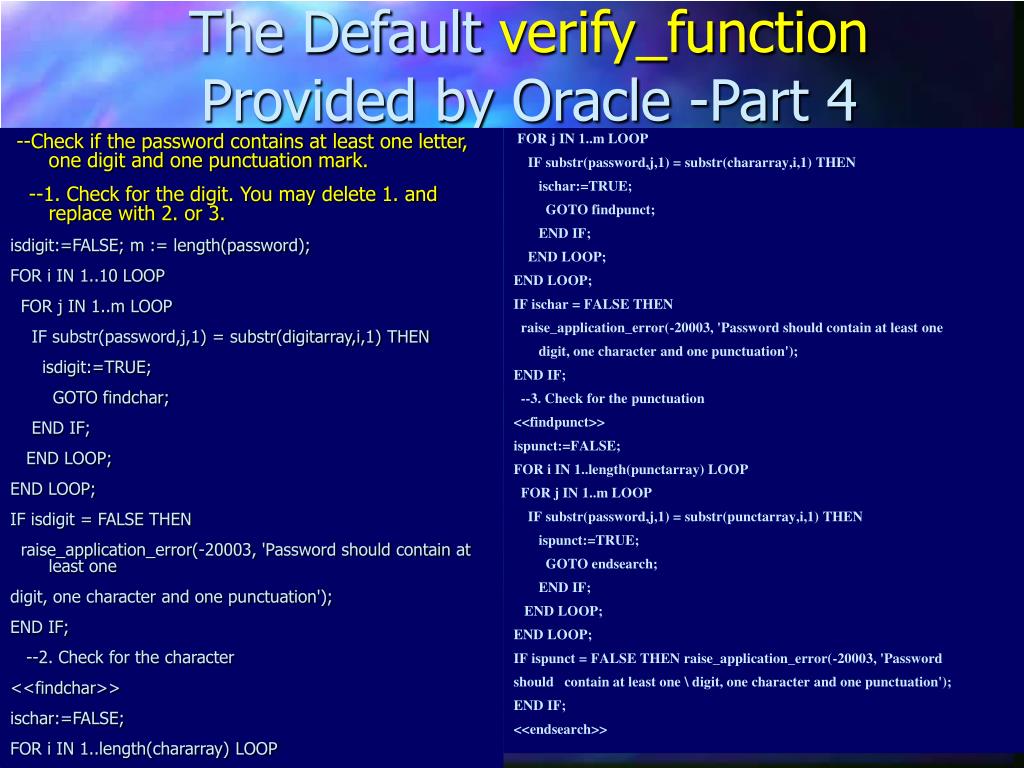 The Default verify_function Provided by Oracle -Part 4

--Check if the password contains at least one letter, one digit and one punctuation mark.

--1. Check for the digit. You may delete 1. and replace with 2. or 3.

isdigit:=FALSE; m := length(password);

FOR i IN 1..10 LOOP

FOR j IN 1..m LOOP

IF substr(password,j,1) = substr(digitarray,i,1) THEN

isdigit:=TRUE;

GOTO findchar;

END IF;

END LOOP;

END LOOP;

IF isdigit = FALSE THEN

raise_application_error(-20003, 'Password should contain at least one

digit, one character and one punctuation');

END IF;

--2. Check for the character

<<findchar>>

ischar:=FALSE;

FOR i IN 1..length(chararray) LOOP

FOR j IN 1..m LOOP

IF substr(password,j,1) = substr(chararray,i,1) THEN

ischar:=TRUE;

GOTO findpunct;

END IF;

END LOOP;

END LOOP;

IF ischar = FALSE THEN

raise_application_error(-20003, 'Password should contain at least one digit, one character and one punctuation');

END IF;

--3. Check for the punctuation

<<findpunct>>

ispunct:=FALSE;

FOR i IN 1..length(punctarray) LOOP

FOR j IN 1..m LOOP

IF substr(password,j,1) = substr(punctarray,i,1) THEN

ispunct:=TRUE;

GOTO endsearch;

END IF;

END LOOP;

END LOOP;

IF ispunct = FALSE THEN raise_application_error(-20003, 'Password

should contain at least one \ digit, one character and one punctuation');

END IF;

<<endsearch>>